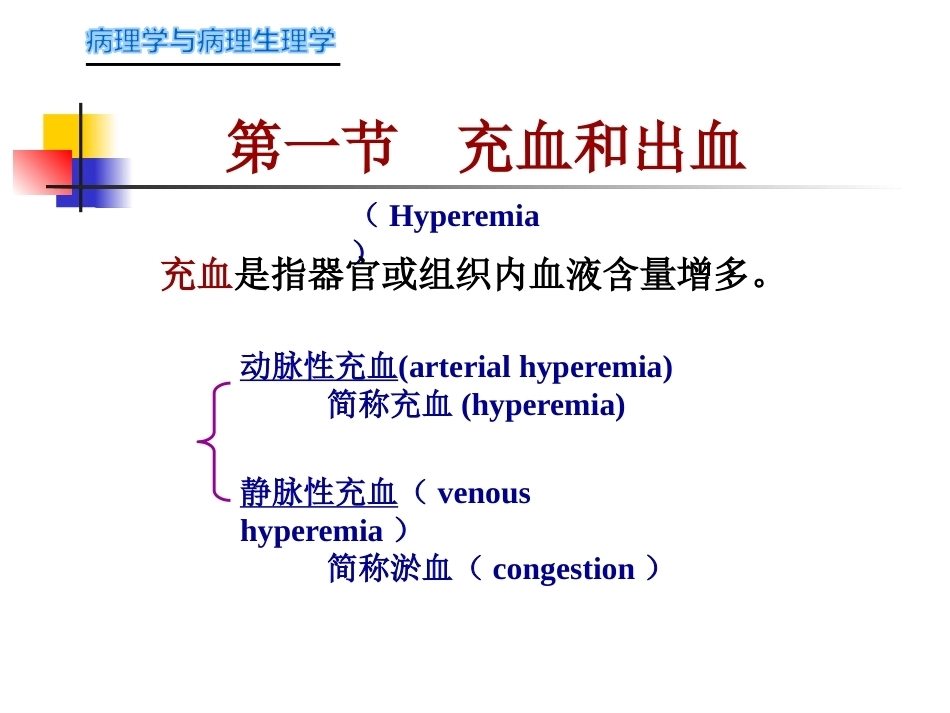 病理学与病理生理学

第一节　充血和出血

（ Hyperemia ）

充血是指器官或组织内血液含量增多。

动脉性充血(arterial hyperemia)
简称充血 (hyperemia)

静脉性充血（ venous hyperemia ）
简称淤血（ congestion ）